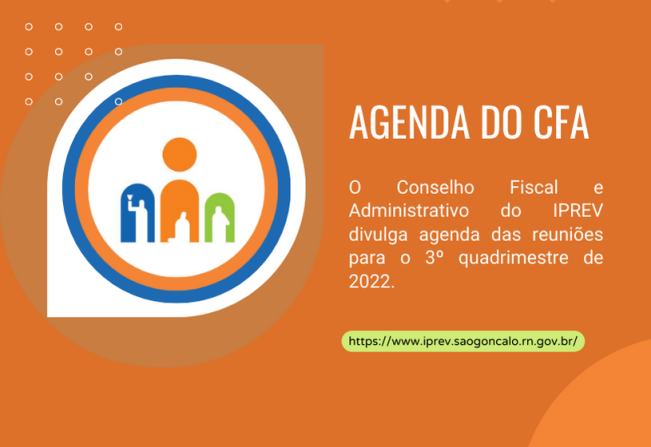 AGENDA DO CFA

O Conselho Fiscal e Administrativo do IPREV divulga agenda das reuniões para o 3º quadrimestre de 2022.

https://www.iprev.saogoncalo.rn.gov.br/